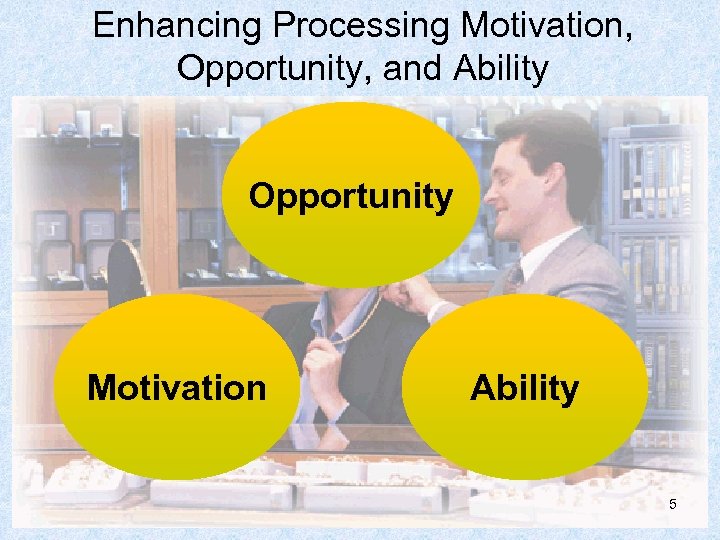 Enhancing Processing Motivation, Opportunity, and Ability

Opportunity

Motivation

Ability

5